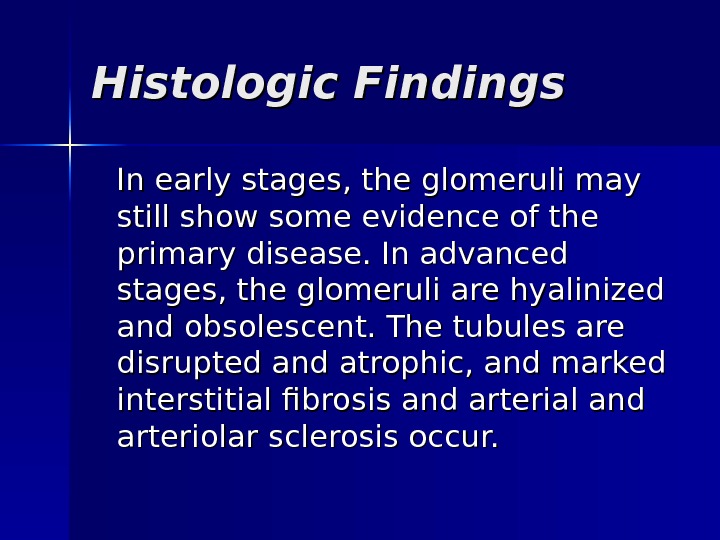 Histologic Findings

In early stages, the glomeruli may still show some evidence of the primary disease. In advanced stages, the glomeruli are hyalinized and obsolescent. The tubules are disrupted and atrophic, and marked interstitial fibrosis and arterial and arteriolar sclerosis occur.